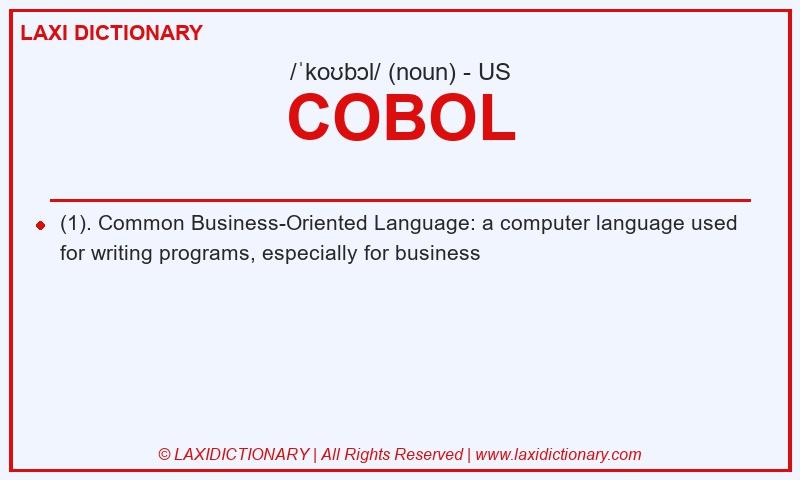 LAXI DICTIONARY

/ˈkoʊbɔl/ (noun) - US

COBOL

(1). Common Business-Oriented Language: a computer language used for writing programs, especially for business

© LAXIDICTIONARY | All Rights Reserved | www.laxidictionary.com